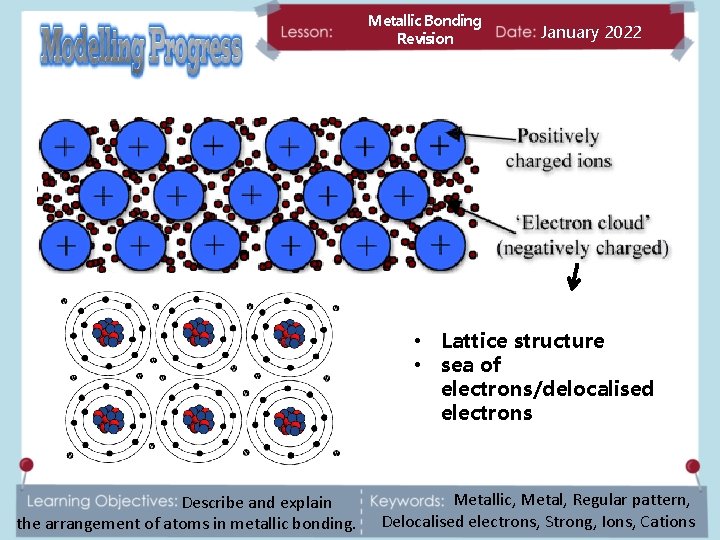 Modelling Progress

Lesson: Metallic Bonding Revision Date: January 2022

+ + + + + +
+ + + + +
+ + + + + +

Positively charged ions

'Electron cloud' (negatively charged)

• Lattice structure
• sea of electrons/delocalised electrons

Learning Objectives: Describe and explain the arrangement of atoms in metallic bonding.

Keywords: Metallic, Metal, Regular pattern, Delocalised electrons, Strong, Ions, Cations